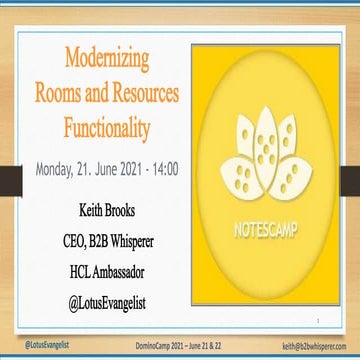 Modernizing Rooms and Resources Functionality

Monday, 21. June 2021 - 14:00

Keith Brooks

CEO, B2B Whisperer

HCL Ambassador

@LotusEvangelist

NOTESCAMP

1

@LotusEvangelist

DominoCamp 2021 – June 21 & 22

keith@b2bwhisperer.com